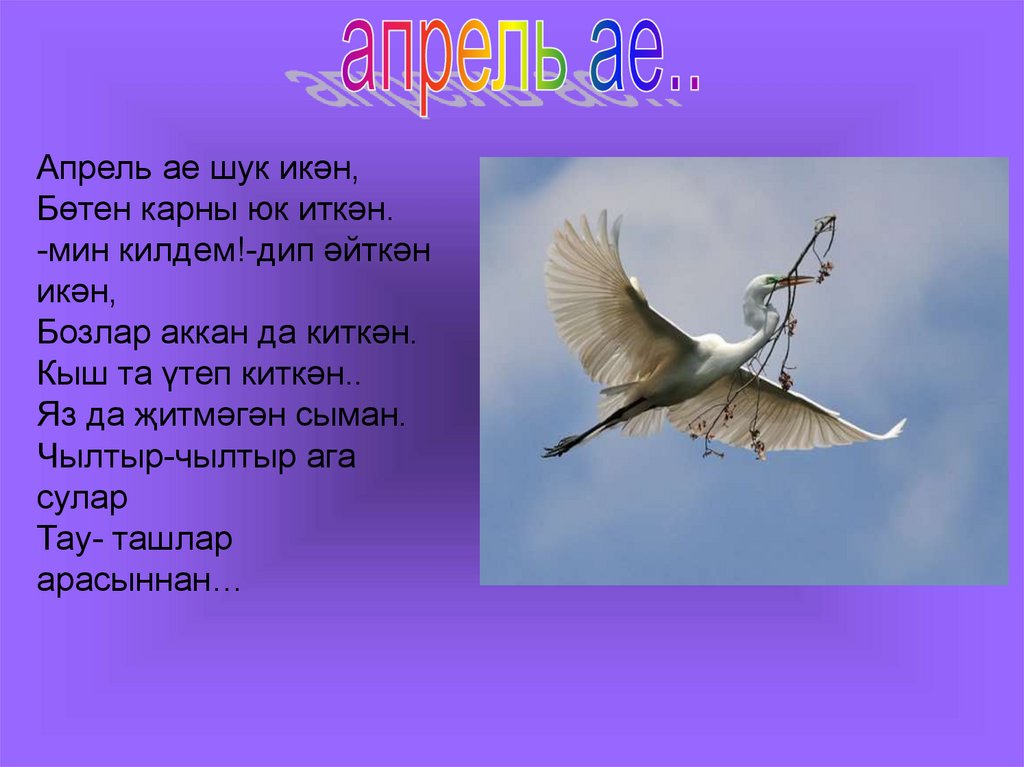 апрель ае..

Апрель ае шук икән,
Бөтен карны юк иткән.
-мин килдем!-дип әйткән икән,
Бозлар аккан да киткән.
Кыш та үтеп киткән..
Яз да җитмәгән сыман.
Чылтыр-чылтыр ага сулар
Тау- ташлар арасыннан…